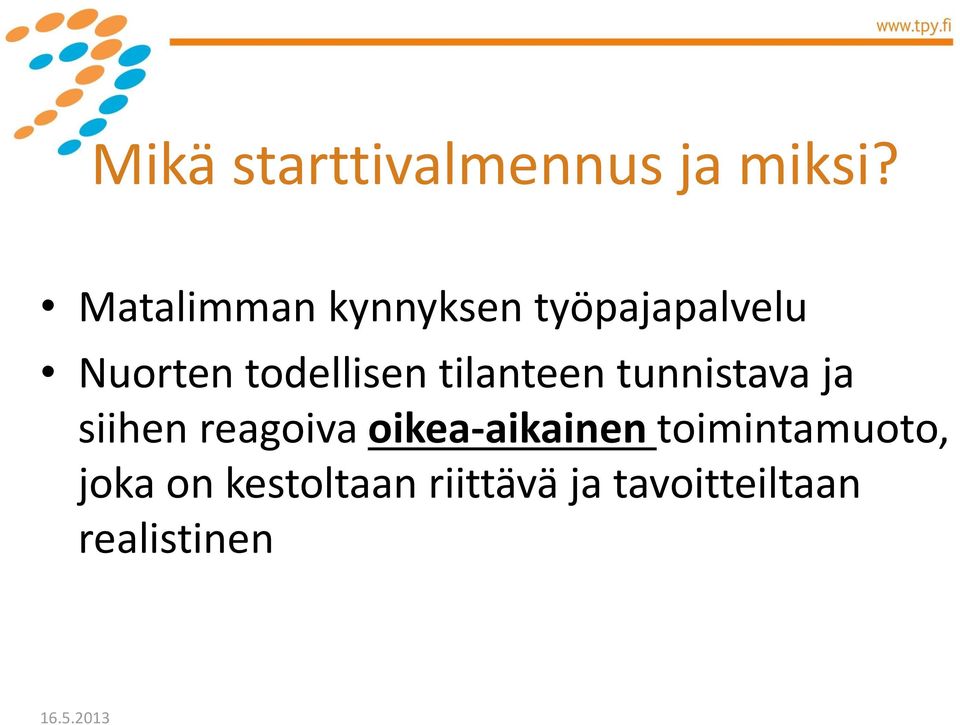 www.tpy.fi

Mikä starttivalmennus ja miksi?

• Matalimman kynnyksen työpajapalvelu
• Nuorten todellisen tilanteen tunnistava ja siihen reagoiva oikea-aikainen toimintamuoto, joka on kestoltaan riittävä ja tavoitteiltaan realistinen

16.5.2013